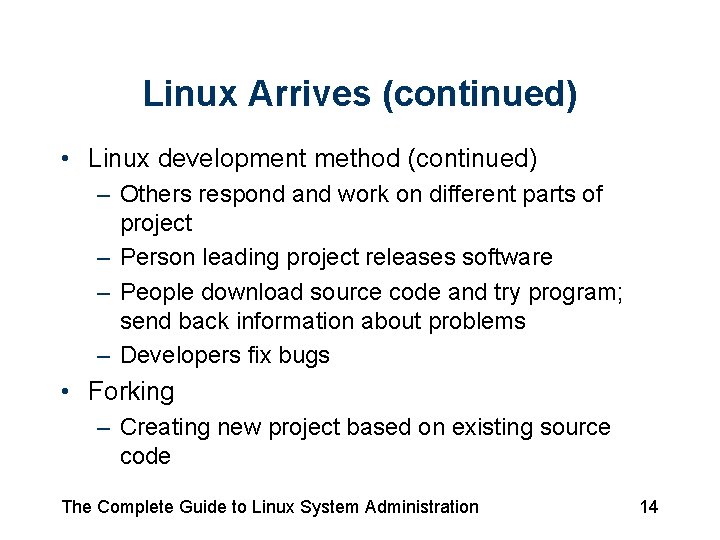 Linux Arrives (continued)

• Linux development method (continued)
– Others respond and work on different parts of project
– Person leading project releases software
– People download source code and try program; send back information about problems
– Developers fix bugs
• Forking
– Creating new project based on existing source code

The Complete Guide to Linux System Administration 14